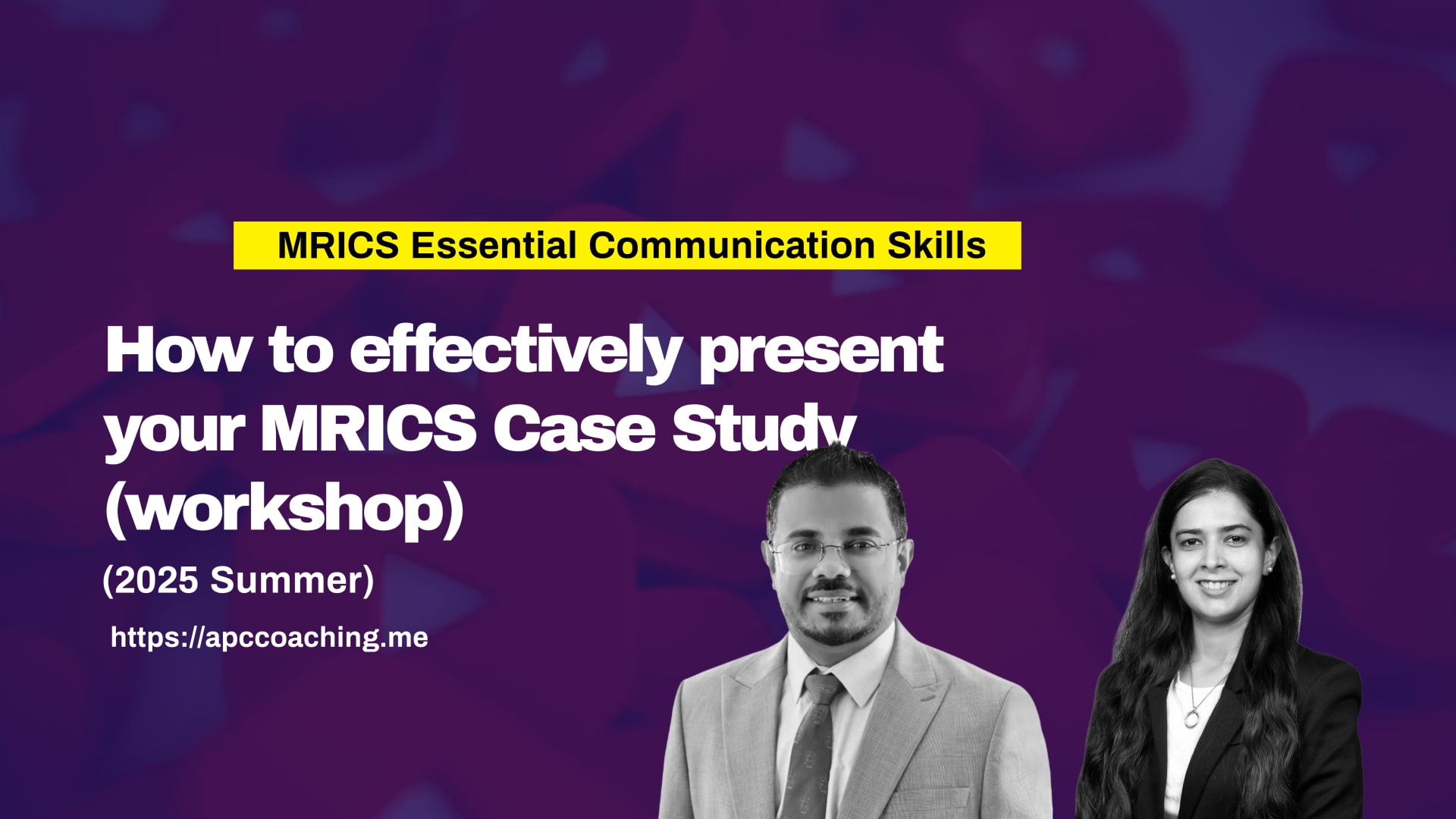 MRICS Essential Communication Skills

How to effectively present your MRICS Case Study (workshop)

(2025 Summer)

https://apccoaching.me